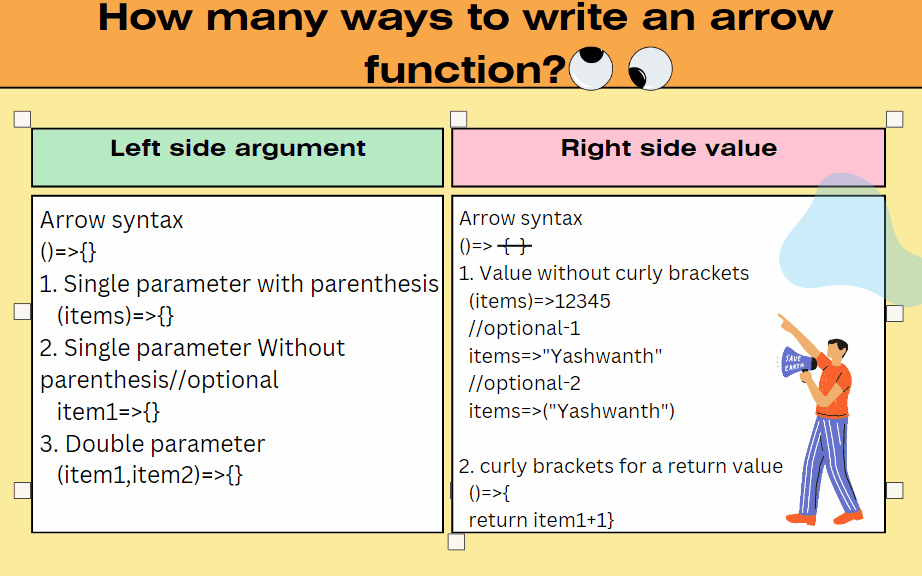 How many ways to write an arrow function?

Left side argument

Arrow syntax
()=>{}
1. Single parameter with parenthesis
(items)=>{}
2. Single parameter Without parenthesis//optional
item1=>{}
3. Double parameter
(item1,item2)=>{}

Right side value

Arrow syntax
()=> ~~{ }~~
1. Value without curly brackets
(items)=>12345
//optional-1
items=>"Yashwanth"
//optional-2
items=>("Yashwanth")

2. curly brackets for a return value
()=>{
return item1+1}

SAVE EARTH